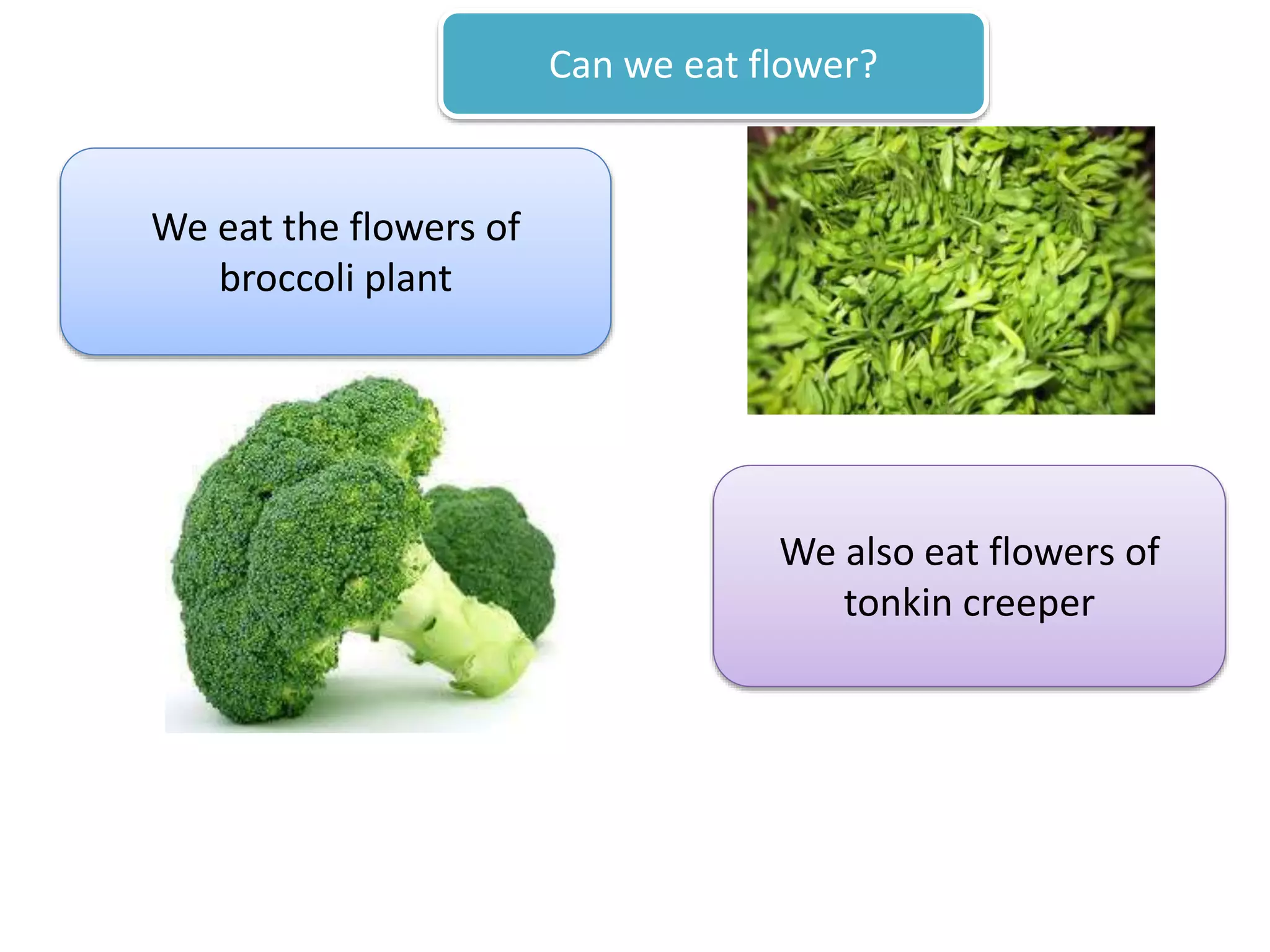 Can we eat flower?

We eat the flowers of broccoli plant

We also eat flowers of tonkin creeper